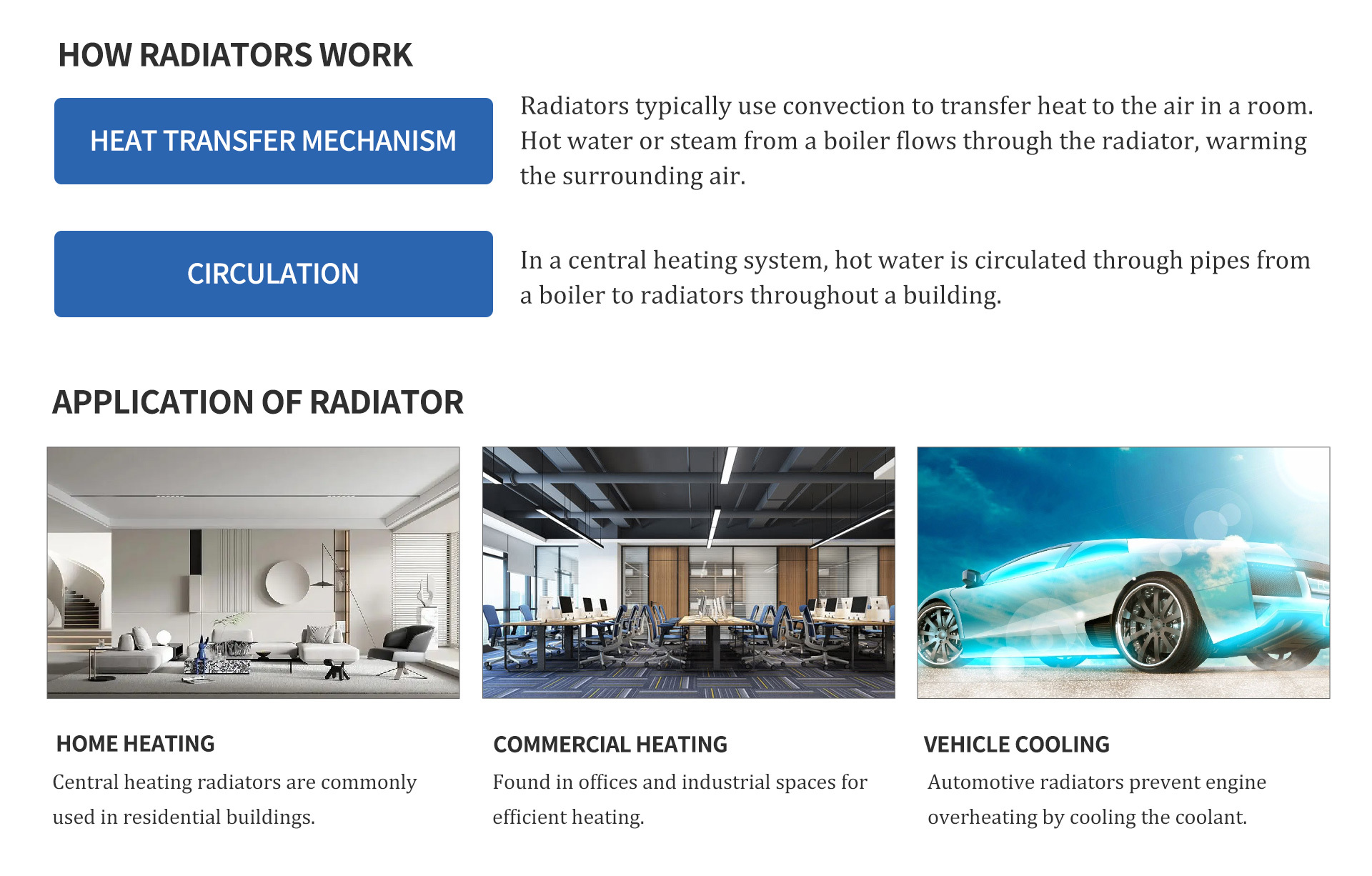 HOW RADIATORS WORK

HEAT TRANSFER MECHANISM

Radiators typically use convection to transfer heat to the air in a room. Hot water or steam from a boiler flows through the radiator, warming the surrounding air.

CIRCULATION

In a central heating system, hot water is circulated through pipes from a boiler to radiators throughout a building.

APPLICATION OF RADIATOR

HOME HEATING

Central heating radiators are commonly used in residential buildings.

COMMERCIAL HEATING

Found in offices and industrial spaces for efficient heating.

VEHICLE COOLING

Automotive radiators prevent engine overheating by cooling the coolant.